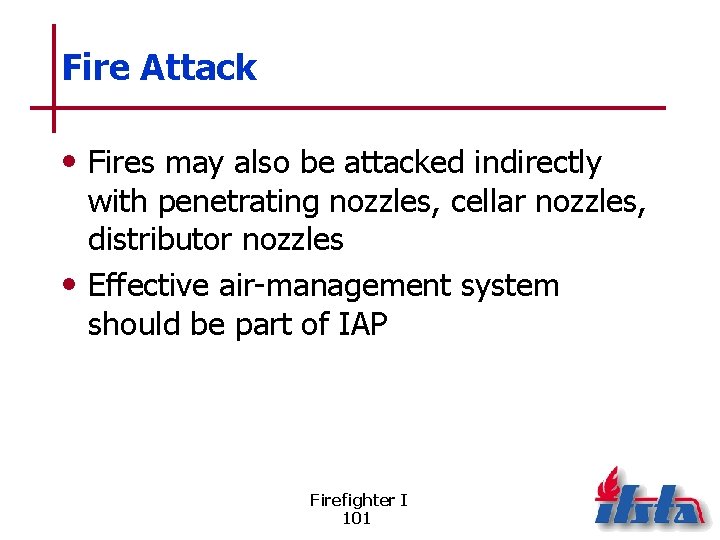 Fire Attack

• Fires may also be attacked indirectly with penetrating nozzles, cellar nozzles, distributor nozzles

• Effective air-management system should be part of IAP

Firefighter I
101

ifsta